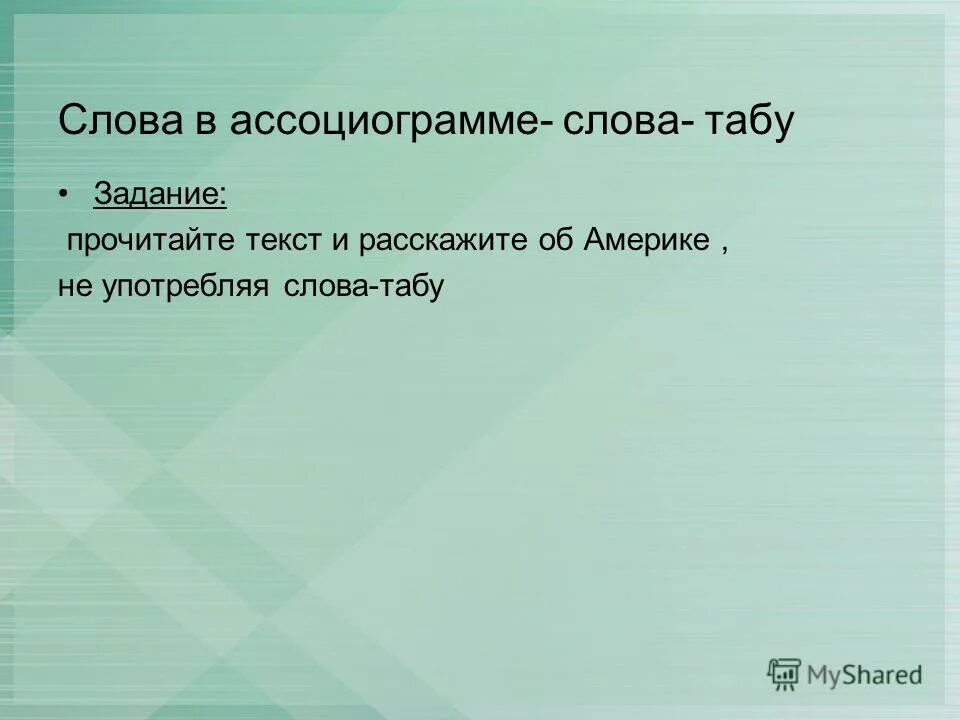 Слова в ассоциограмме- слова- табу

• Задание:
прочитайте текст и расскажите об Америке , не употребляя слова-табу

MyShared